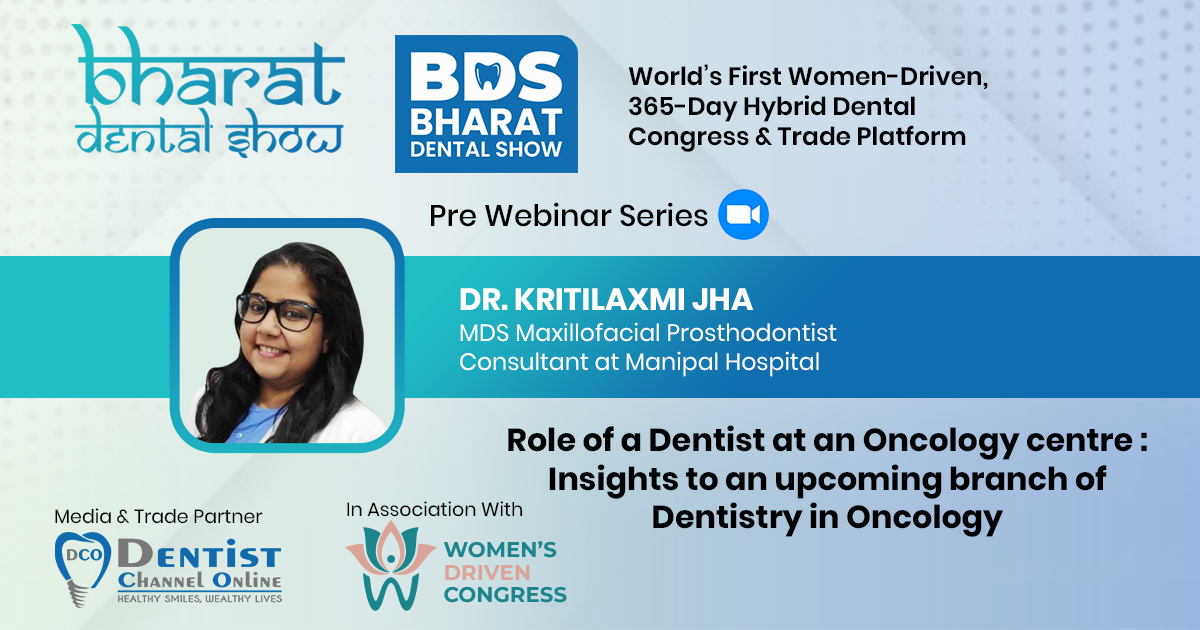 bharat dental show

BDS BHARAT DENTAL SHOW

World's First Women-Driven, 365-Day Hybrid Dental Congress & Trade Platform

Pre Webinar Series

DR. KRITILAXMI JHA
MDS Maxillofacial Prosthodontist
Consultant at Manipal Hospital

Role of a Dentist at an Oncology centre : Insights to an upcoming branch of Dentistry in Oncology

Media & Trade Partner
DCO DENTIST CHANNEL ONLINE
HEALTHY SMILES, WEALTHY LIVES

In Association With
WOMEN'S DRIVEN CONGRESS